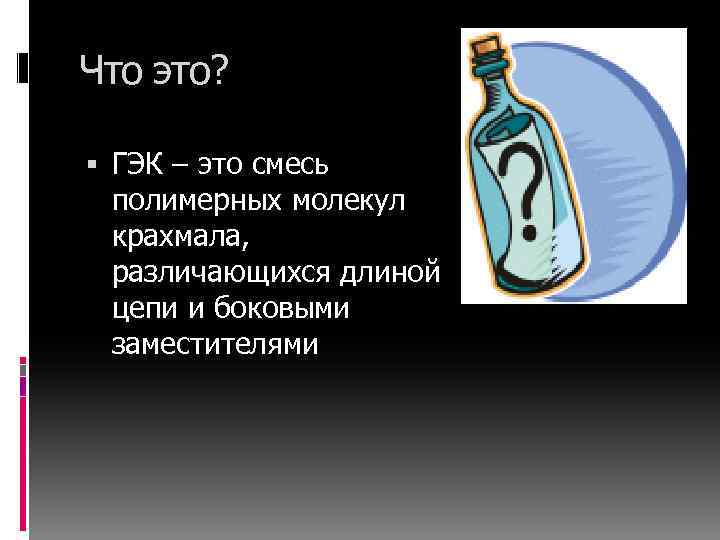 Что это?

▪ ГЭК – это смесь полимерных молекул крахмала, различающихся длиной цепи и боковыми заместителями

?